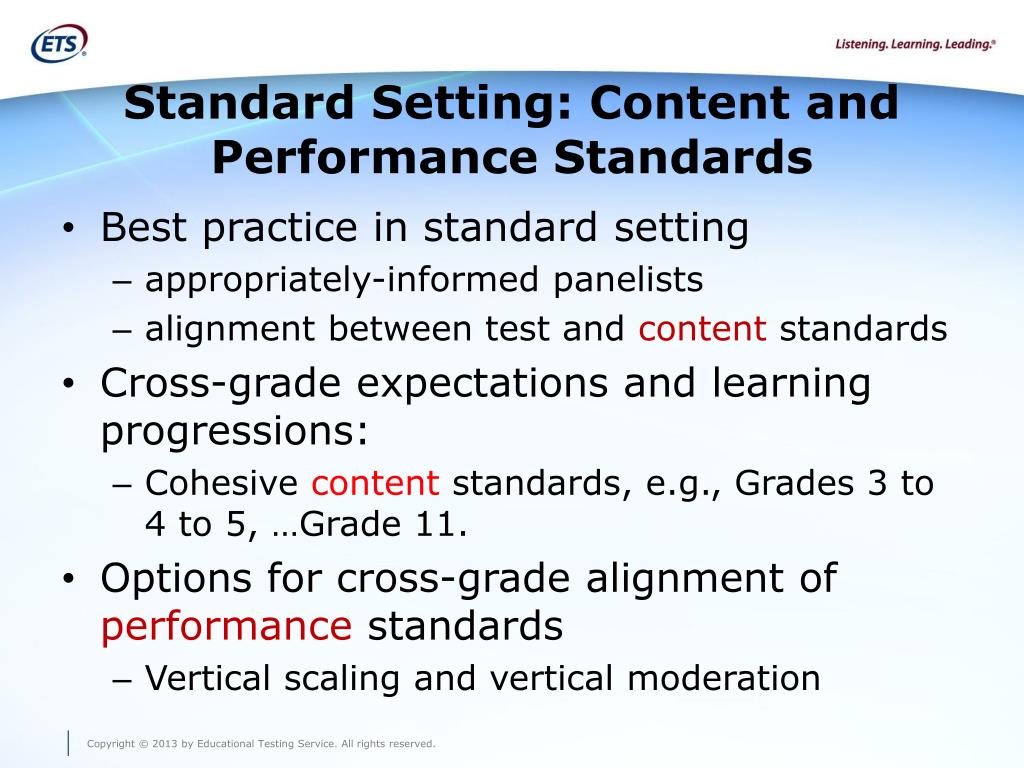 ETS®

Listening. Learning. Leading.®

Standard Setting: Content and Performance Standards

• Best practice in standard setting
– appropriately-informed panelists
– alignment between test and content standards
• Cross-grade expectations and learning progressions:
– Cohesive content standards, e.g., Grades 3 to 4 to 5, …Grade 11.
• Options for cross-grade alignment of performance standards
– Vertical scaling and vertical moderation

Copyright © 2013 by Educational Testing Service. All rights reserved.